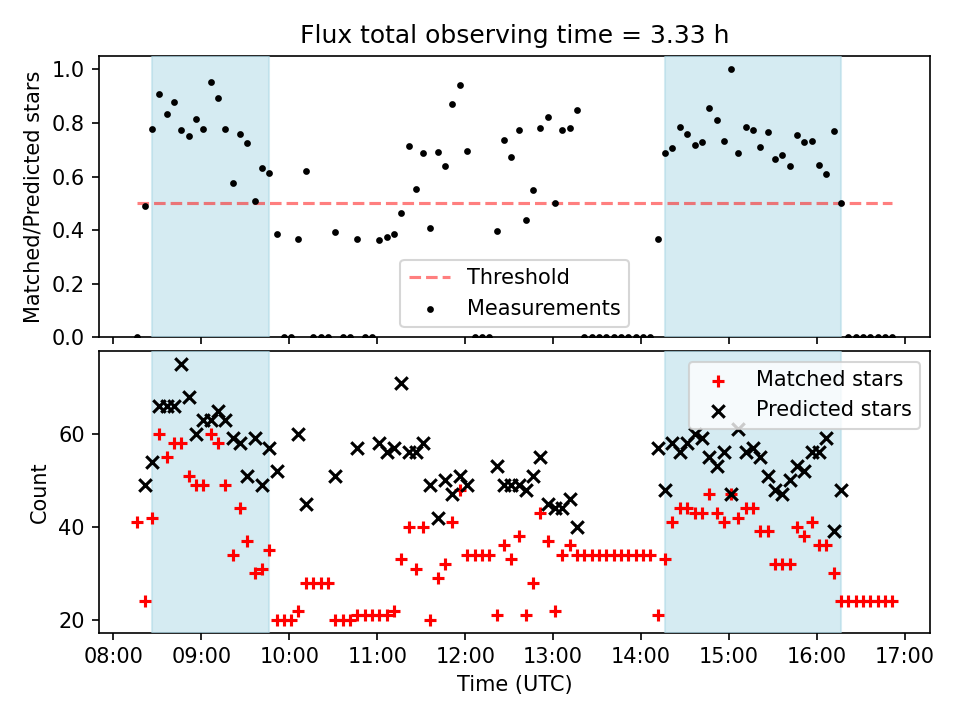 Flux total observing time = 3.33 h

Matched/Predicted stars
1.0
0.8
0.6
0.4
0.2
0.0

Threshold
Measurements

Count
60
40
20

Matched stars
Predicted stars

08:00 09:00 10:00 11:00 12:00 13:00 14:00 15:00 16:00 17:00
Time (UTC)